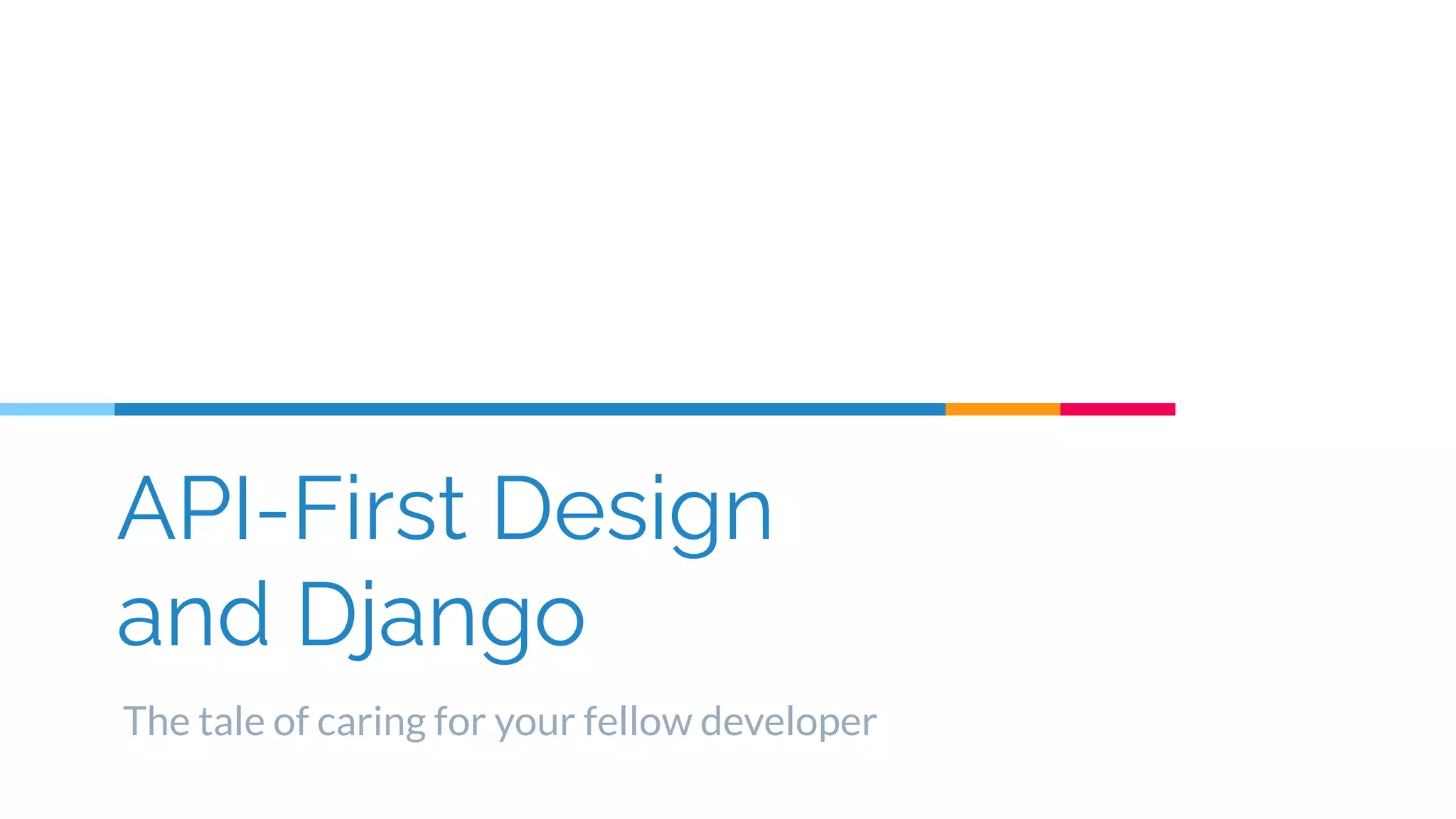 API-First Design and Django

The tale of caring for your fellow developer